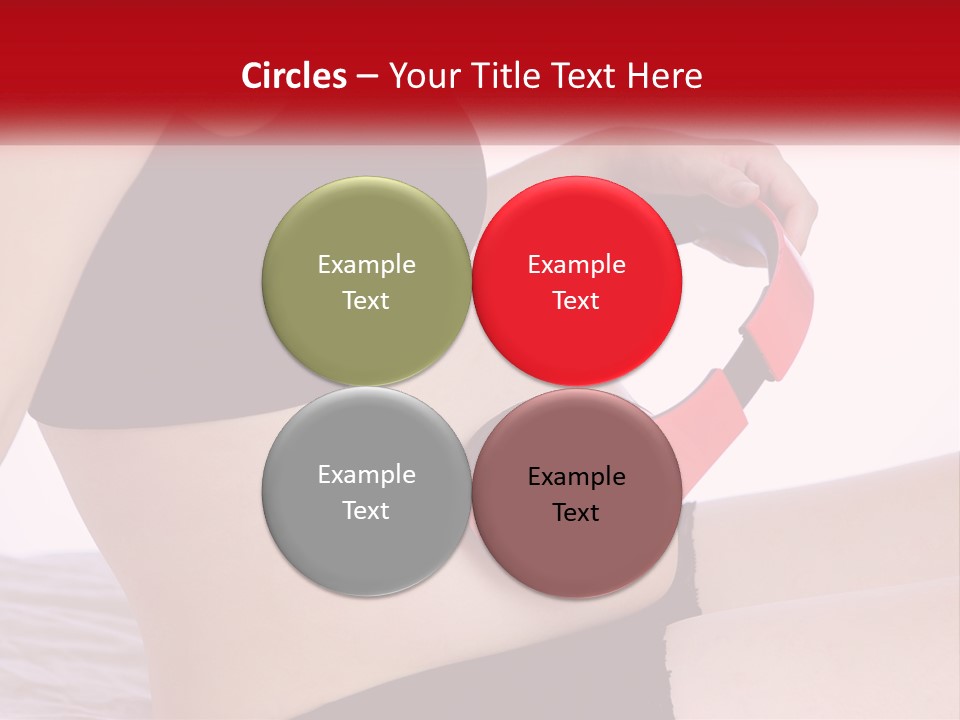 Circles – Your Title Text Here

Example Text

Example Text

Example Text

Example Text